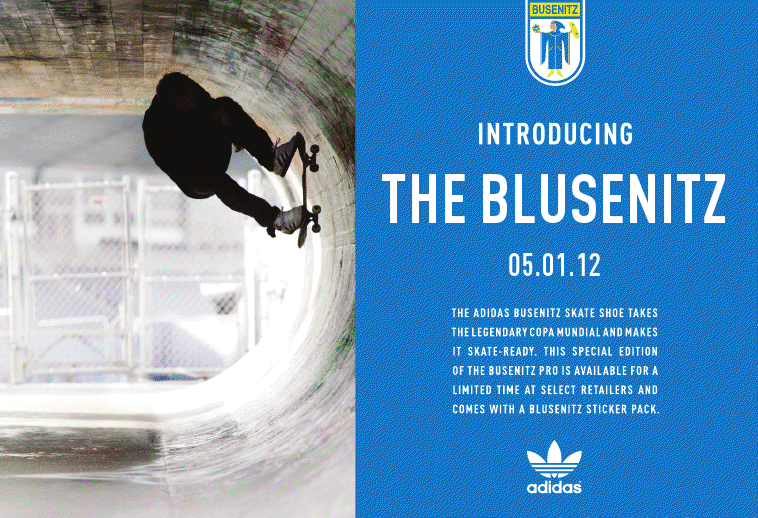 BUSENITZ

INTRODUCING

THE BLUSENITZ

05.01.12

THE ADIDAS BUSENITZ SKATE SHOE TAKES THE LEGENDARY COPA MUNDIAL AND MAKES IT SKATE-READY. THIS SPECIAL EDITION OF THE BUSENITZ PRO IS AVAILABLE FOR A LIMITED TIME AT SELECT RETAILERS AND COMES WITH A BLUSENITZ STICKER PACK.

adidas